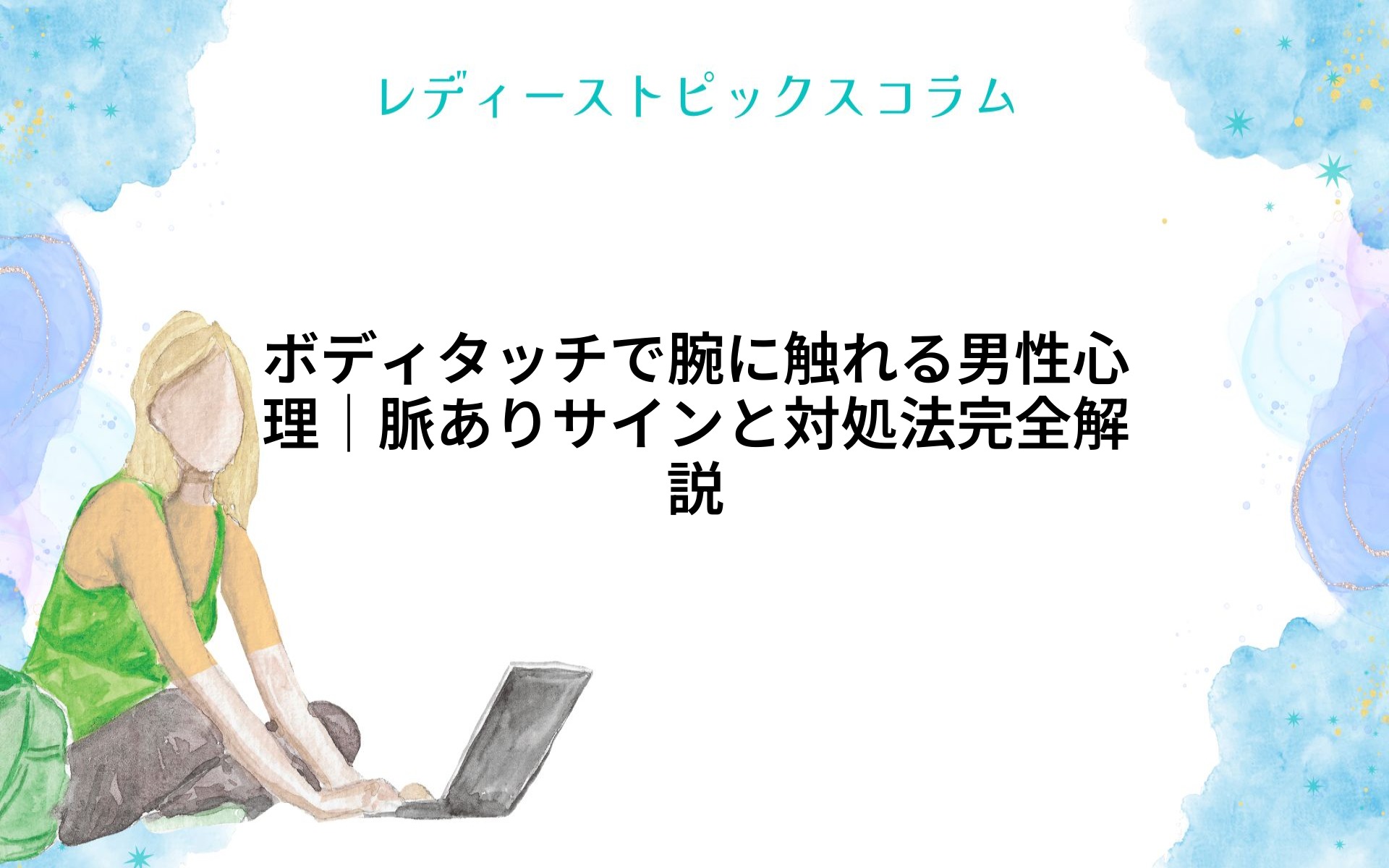 レディーストピックスコラム

ボディタッチで腕に触れる男性心理｜脈ありサインと対処法完全解説